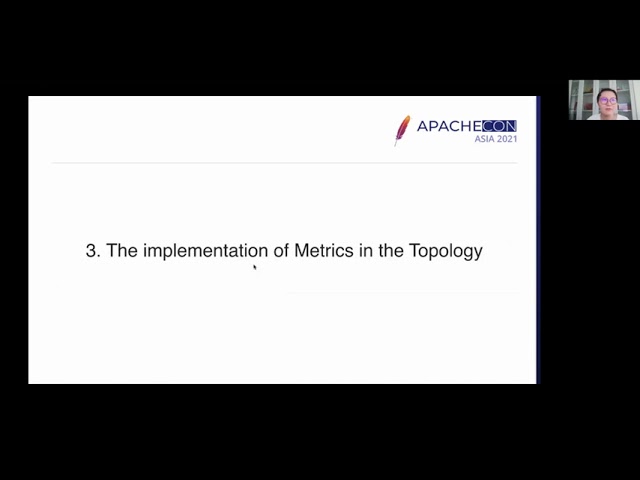 APACHECON
ASIA 2021

3. The implementation of Metrics in the Topology